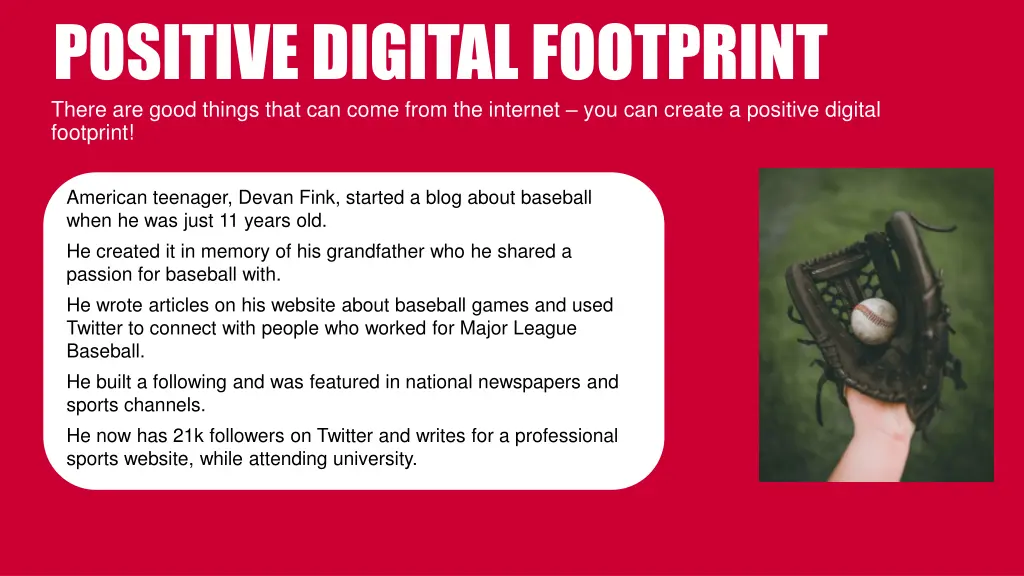 POSITIVE DIGITAL FOOTPRINT

There are good things that can come from the internet – you can create a positive digital footprint!

American teenager, Devan Fink, started a blog about baseball when he was just 11 years old.

He created it in memory of his grandfather who he shared a passion for baseball with.

He wrote articles on his website about baseball games and used Twitter to connect with people who worked for Major League Baseball.

He built a following and was featured in national newspapers and sports channels.

He now has 21k followers on Twitter and writes for a professional sports website, while attending university.